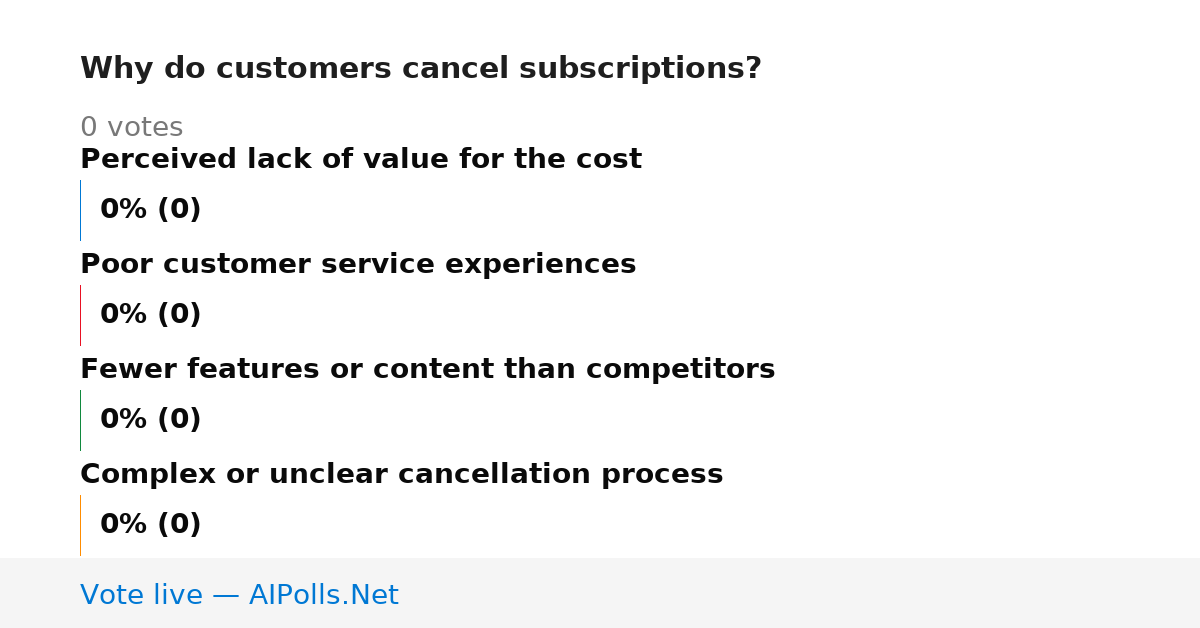 Why do customers cancel subscriptions?

0 votes

Perceived lack of value for the cost

0% (0)

Poor customer service experiences

0% (0)

Fewer features or content than competitors

0% (0)

Complex or unclear cancellation process

0% (0)

Vote live — AIPolls.Net